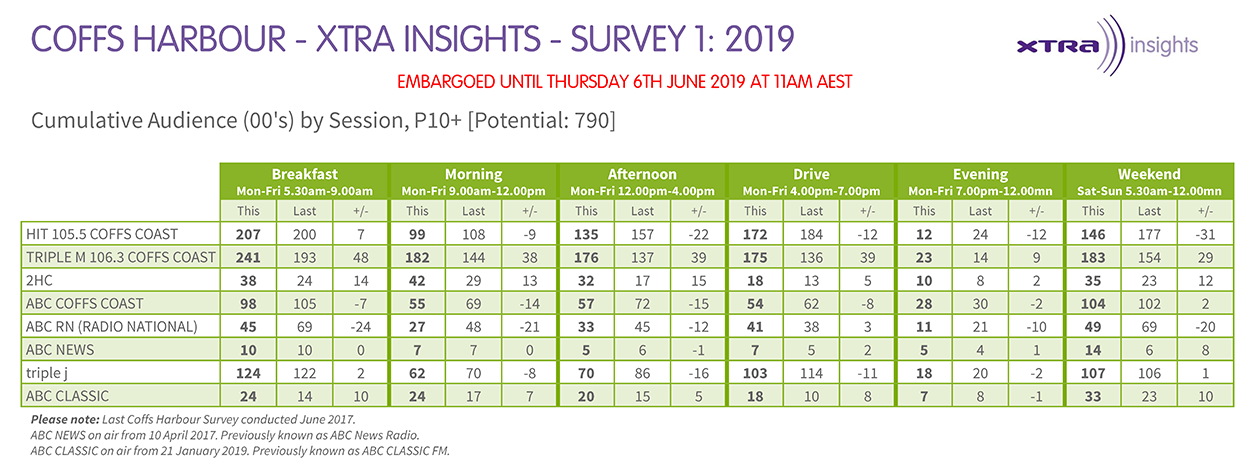 COFFS HARBOUR - XTRA INSIGHTS - SURVEY 1: 2019

XTRA insights

EMBARGOED UNTIL THURSDAY 6TH JUNE 2019 AT 11AM AEST

Cumulative Audience (00's) by Session, P10+ [Potential: 790]

| | Breakfast Mon-Fri 5.30am-9.00am | | | Morning Mon-Fri 9.00am-12.00pm | | | Afternoon Mon-Fri 12.00pm-4.00pm | | | Drive Mon-Fri 4.00pm-7.00pm | | | Evening Mon-Fri 7.00pm-12.00mn | | | Weekend Sat-Sun 5.30am-12.00mn | | |
|---|---|---|---|---|---|---|---|---|---|---|---|---|---|---|---|---|---|---|
| | This | Last | +/- | This | Last | +/- | This | Last | +/- | This | Last | +/- | This | Last | +/- | This | Last | +/- |
| HIT 105.5 COFFS COAST | 207 | 200 | 7 | 99 | 108 | -9 | 135 | 157 | -22 | 172 | 184 | -12 | 12 | 24 | -12 | 146 | 177 | -31 |
| TRIPLE M 106.3 COFFS COAST | 241 | 193 | 48 | 182 | 144 | 38 | 176 | 137 | 39 | 175 | 136 | 39 | 23 | 14 | 9 | 183 | 154 | 29 |
| 2HC | 38 | 24 | 14 | 42 | 29 | 13 | 32 | 17 | 15 | 18 | 13 | 5 | 10 | 8 | 2 | 35 | 23 | 12 |
| ABC COFFS COAST | 98 | 105 | -7 | 55 | 69 | -14 | 57 | 72 | -15 | 54 | 62 | -8 | 28 | 30 | -2 | 104 | 102 | 2 |
| ABC RN (RADIO NATIONAL) | 45 | 69 | -24 | 27 | 48 | -21 | 33 | 45 | -12 | 41 | 38 | 3 | 11 | 21 | -10 | 49 | 69 | -20 |
| ABC NEWS | 10 | 10 | 0 | 7 | 7 | 0 | 5 | 6 | -1 | 7 | 5 | 2 | 5 | 4 | 1 | 14 | 6 | 8 |
| triple j | 124 | 122 | 2 | 62 | 70 | -8 | 70 | 86 | -16 | 103 | 114 | -11 | 18 | 20 | -2 | 107 | 106 | 1 |
| ABC CLASSIC | 24 | 14 | 10 | 24 | 17 | 7 | 20 | 15 | 5 | 18 | 10 | 8 | 7 | 8 | -1 | 33 | 23 | 10 |

Please note: Last Coffs Harbour Survey conducted June 2017.
ABC NEWS on air from 10 April 2017. Previously known as ABC News Radio.
ABC CLASSIC on air from 21 January 2019. Previously known as ABC CLASSIC FM.